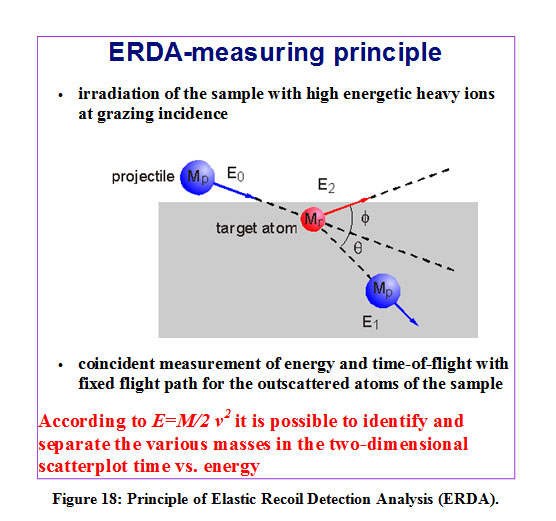 ERDA-measuring principle

• irradiation of the sample with high energetic heavy ions at grazing incidence

projectile $M_p$ $E_0$

$E_2$

target atom $M_r$ $\phi$

$\theta$

$M_p$

$E_1$

• coincident measurement of energy and time-of-flight with fixed flight path for the outscattered atoms of the sample

According to $E=M/2\ v^2$ it is possible to identify and separate the various masses in the two-dimensional scatterplot time vs. energy

Figure 18: Principle of Elastic Recoil Detection Analysis (ERDA).